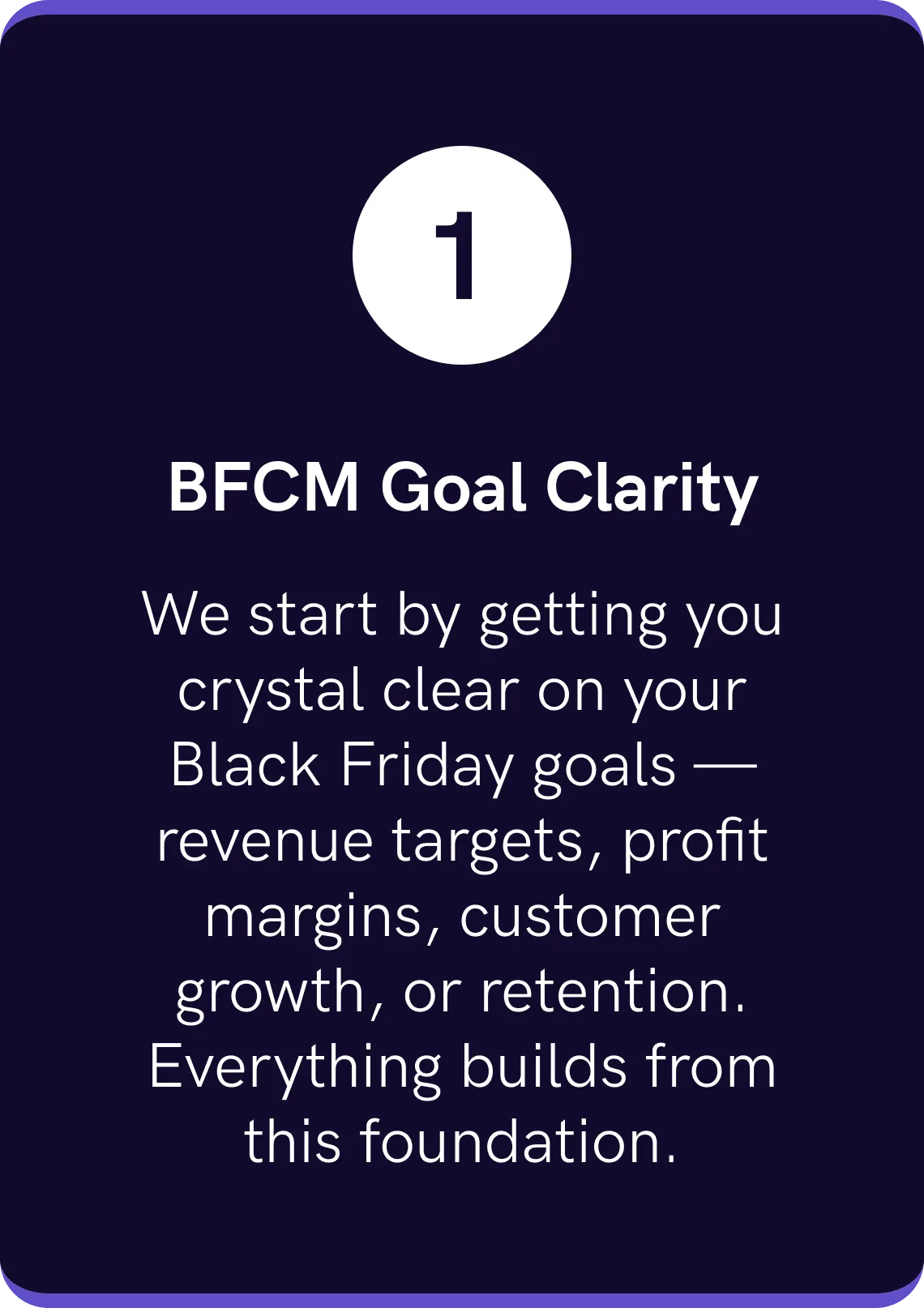 1

BFCM Goal Clarity

We start by getting you crystal clear on your Black Friday goals — revenue targets, profit margins, customer growth, or retention. Everything builds from this foundation.